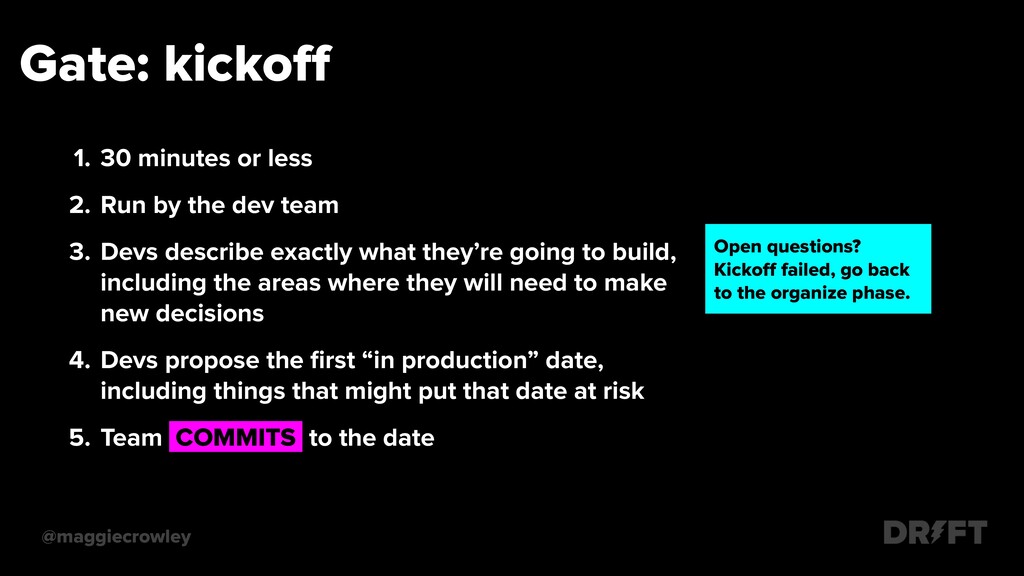 Gate: kickoff

1. 30 minutes or less
2. Run by the dev team
3. Devs describe exactly what they're going to build, including the areas where they will need to make new decisions
4. Devs propose the first "in production" date, including things that might put that date at risk
5. Team COMMITS to the date

Open questions? Kickoff failed, go back to the organize phase.

@maggiecrowley

DRIFT